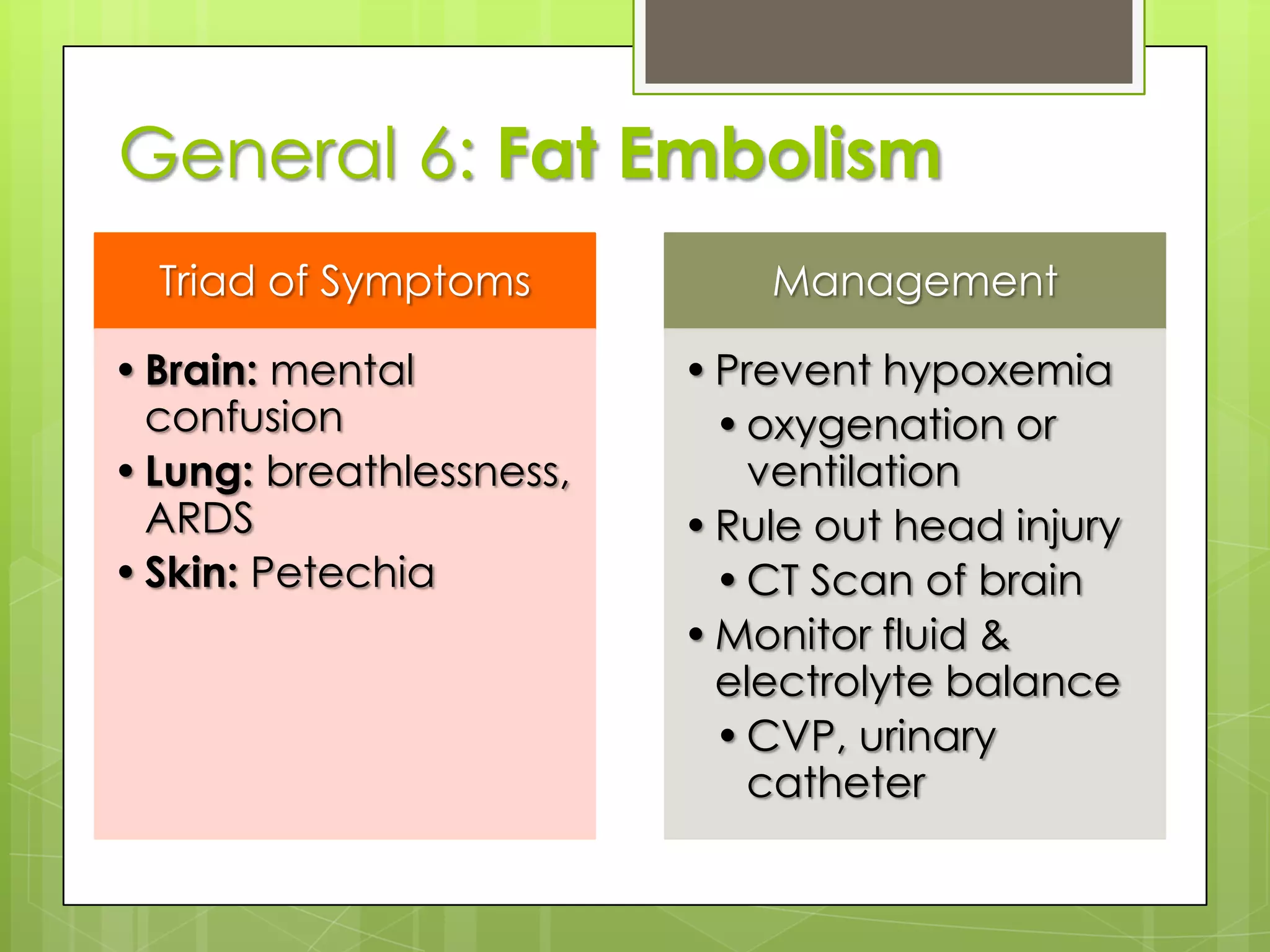 General 6: Fat Embolism

Triad of Symptoms

• Brain: mental confusion
• Lung: breathlessness, ARDS
• Skin: Petechia

Management

• Prevent hypoxemia
  • oxygenation or ventilation
• Rule out head injury
  • CT Scan of brain
• Monitor fluid & electrolyte balance
  • CVP, urinary catheter